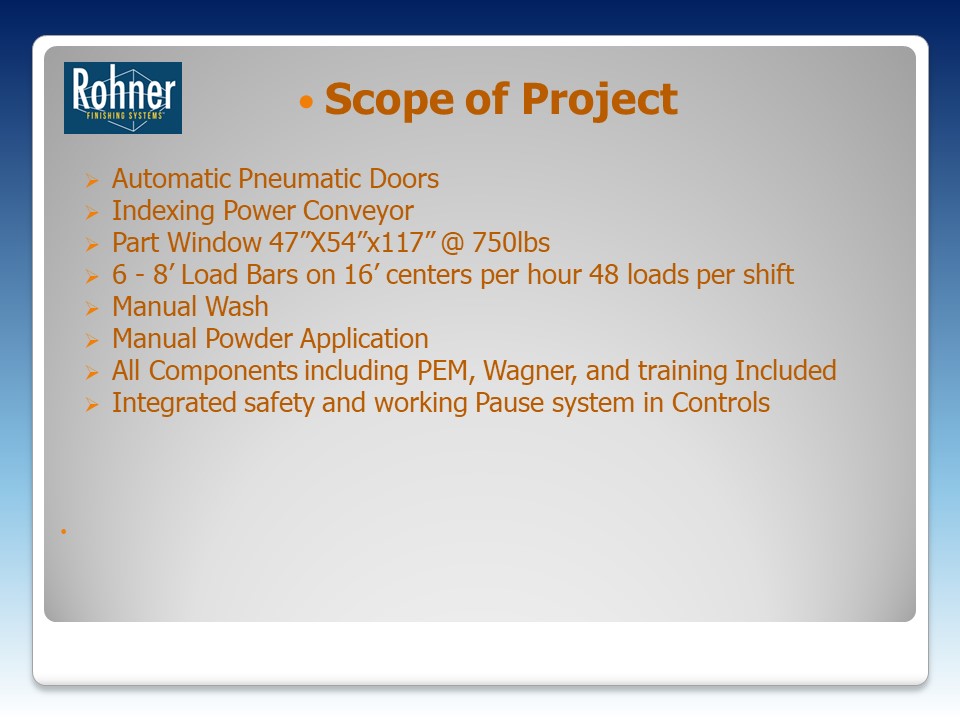 Rohner
FINISHING SYSTEMS

• Scope of Project

➢ Automatic Pneumatic Doors
➢ Indexing Power Conveyor
➢ Part Window 47”X54”x117” @ 750lbs
➢ 6 - 8’ Load Bars on 16’ centers per hour 48 loads per shift
➢ Manual Wash
➢ Manual Powder Application
➢ All Components including PEM, Wagner, and training Included
➢ Integrated safety and working Pause system in Controls

•